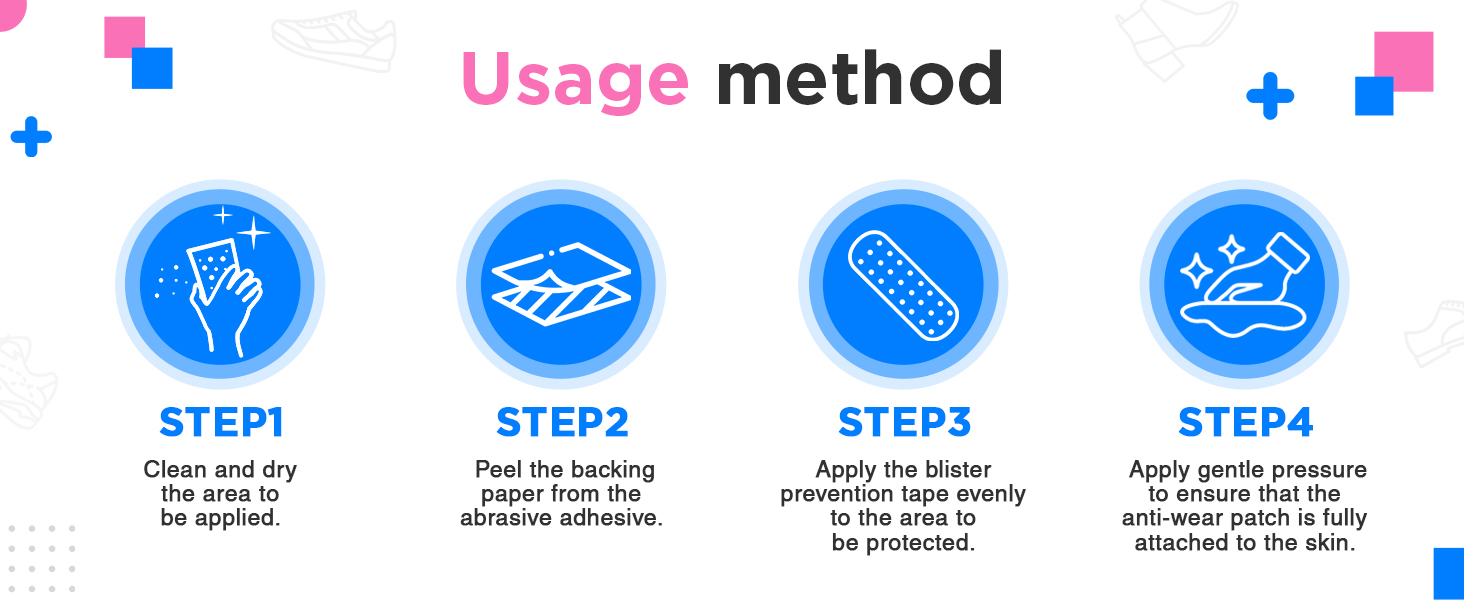 Usage method

STEP1

Clean and dry the area to be applied.

STEP2

Peel the backing paper from the abrasive adhesive.

STEP3

Apply the blister prevention tape evenly to the area to be protected.

STEP4

Apply gentle pressure to ensure that the anti-wear patch is fully attached to the skin.